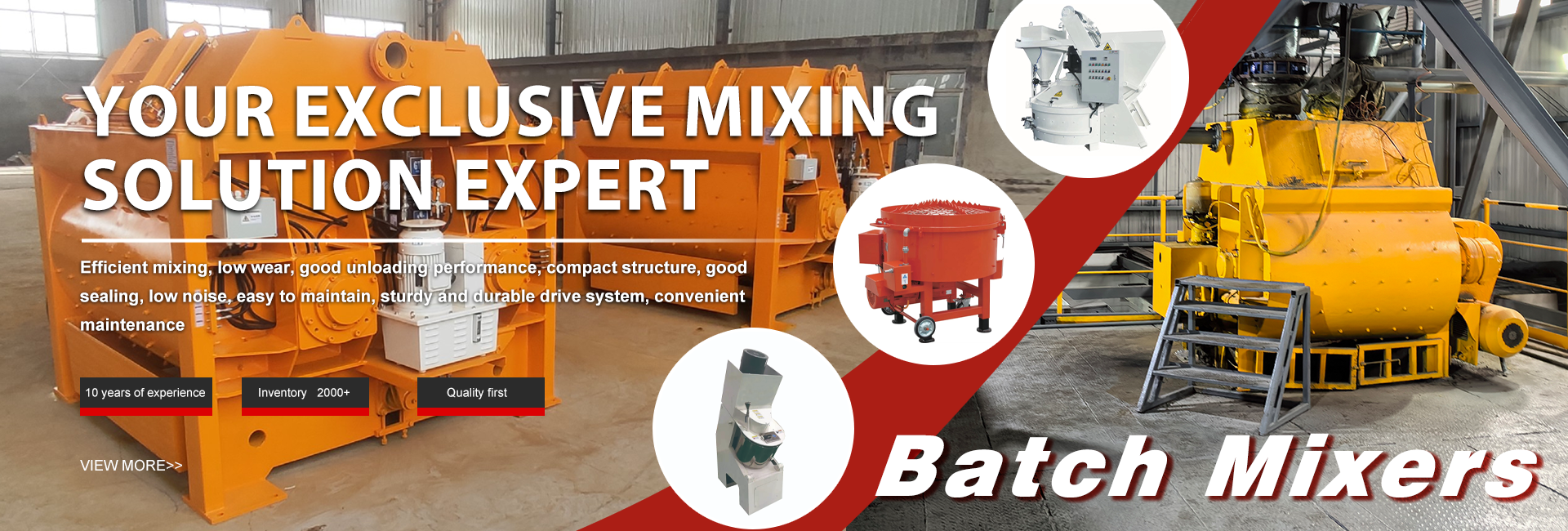 YOUR EXCLUSIVE MIXING SOLUTION EXPERT

Efficient mixing, low wear, good unloading performance, compact structure, good sealing, low noise, easy to maintain, sturdy and durable drive system, convenient maintenance

10 years of experience

Inventory 2000+

Quality first

VIEW MORE>>

Batch Mixers